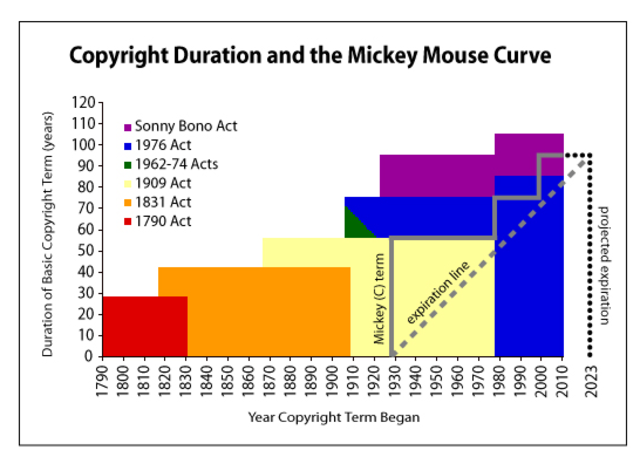 Copyright Duration and the Mickey Mouse Curve

Duration of Basic Copyright Term (years)

120
110
100
90
80
70
60
50
40
30
20
10
0

Sonny Bono Act
1976 Act
1962-74 Acts
1909 Act
1831 Act
1790 Act

Mickey (C) term
expiration line
projected expiration

1790 1800 1810 1820 1830 1840 1850 1860 1870 1880 1890 1900 1910 1920 1930 1940 1950 1960 1970 1980 1990 2000 2010 2023

Year Copyright Term Began